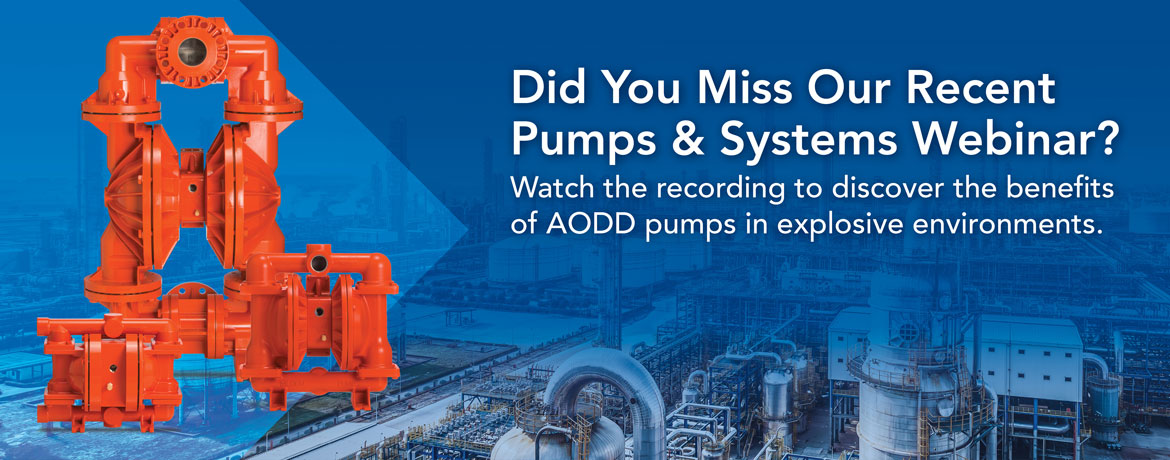 Did You Miss Our Recent Pumps & Systems Webinar?

Watch the recording to discover the benefits of AODD pumps in explosive environments.